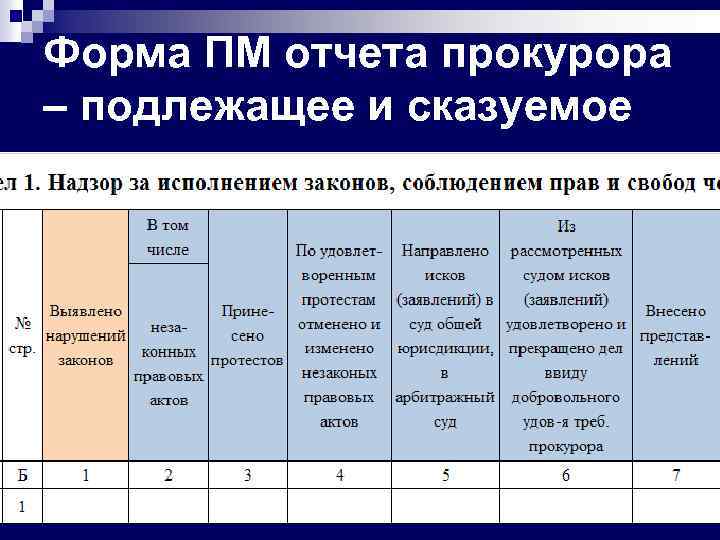 Форма ПМ отчета прокурора – подлежащее и сказуемое

ел 1. Надзор за исполнением законов, соблюдением прав и свобод че

| № стр. | Выявлено нарушений законов | В том числе незаконных правовых актов | Принесено протестов | По удовлетворенным протестам отменено и изменено незаконых правовых актов | Направлено исков (заявлений) в суд общей юрисдикции, в арбитражный суд | Из рассмотренных судом исков (заявлений) удовлетворено и прекращено дел ввиду добровольного удов-я треб. прокурора | Внесено представлений |
|---|---|---|---|---|---|---|---|
| Б | 1 | 2 | 3 | 4 | 5 | 6 | 7 |
| 1 | | | | | | | |